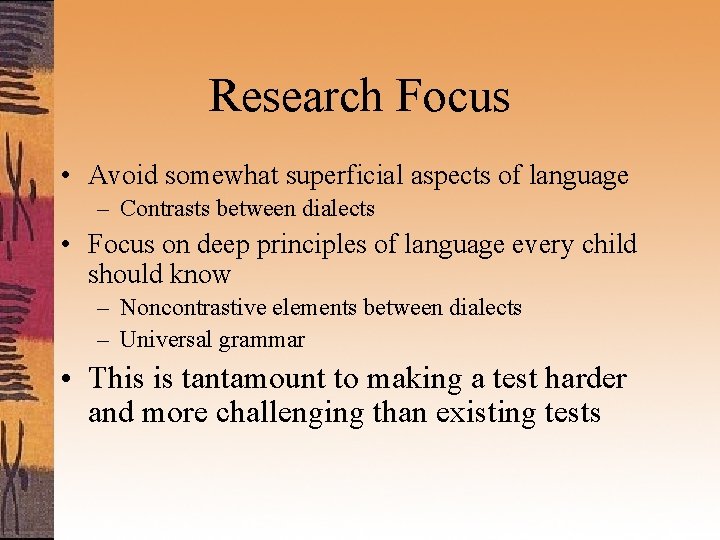 Research Focus

• Avoid somewhat superficial aspects of language
 – Contrasts between dialects
• Focus on deep principles of language every child should know
 – Noncontrastive elements between dialects
 – Universal grammar
• This is tantamount to making a test harder and more challenging than existing tests